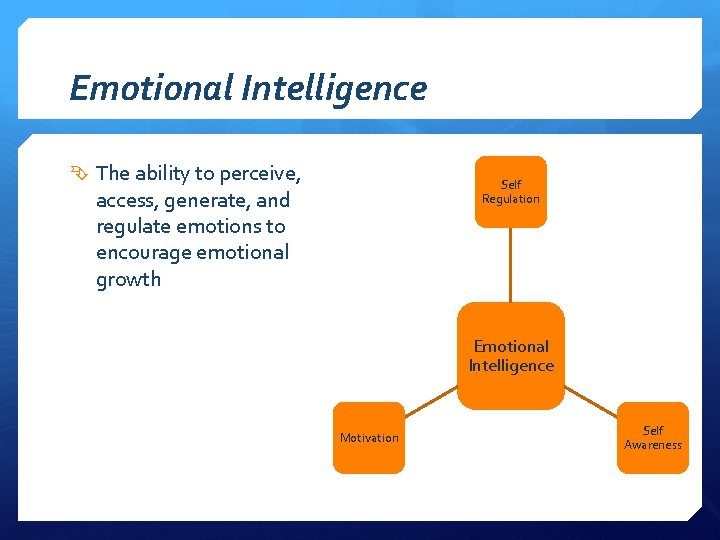 Emotional Intelligence

The ability to perceive, access, generate, and regulate emotions to encourage emotional growth

Self Regulation

Emotional Intelligence

Motivation

Self Awareness